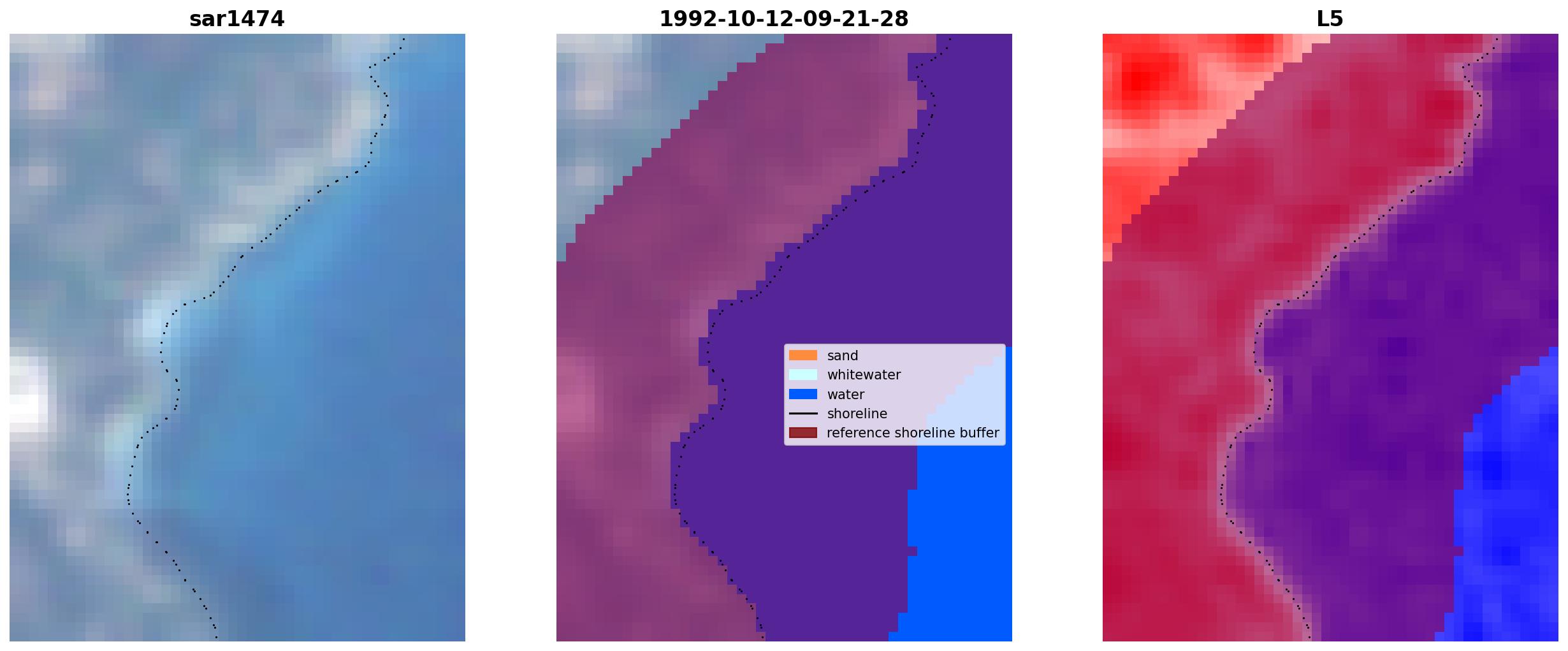 sar1474

1992-10-12-09-21-28

sand
whitewater
water
shoreline
reference shoreline buffer

L5